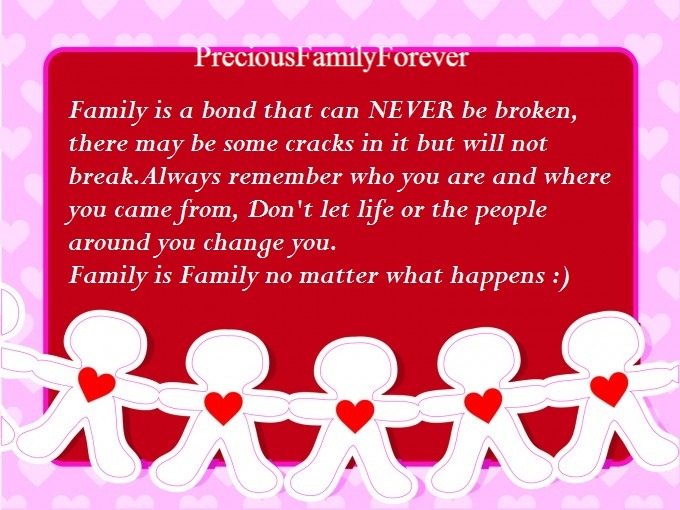 PreciousFamilyForever

Family is a bond that can NEVER be broken, there may be some cracks in it but will not break.Always remember who you are and where you came from, Don't let life or the people around you change you.
Family is Family no matter what happens :)